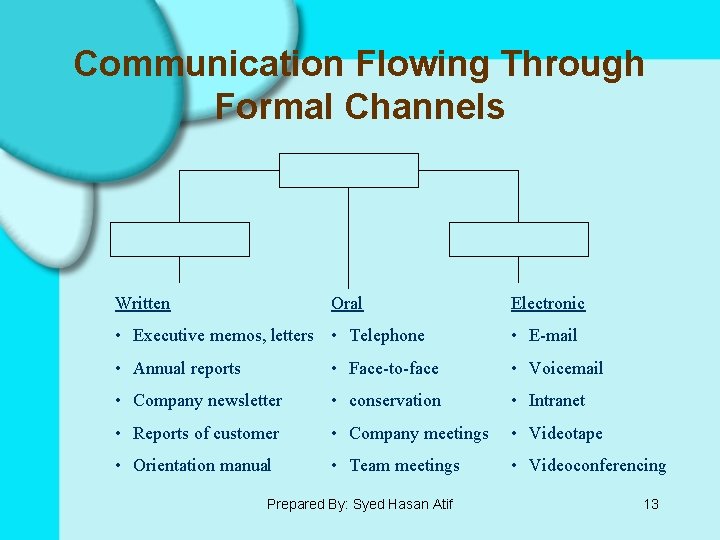 Communication Flowing Through Formal Channels

Written
• Executive memos, letters
• Annual reports
• Company newsletter
• Reports of customer
• Orientation manual

Oral
• Telephone
• Face-to-face
• conservation
• Company meetings
• Team meetings

Electronic
• E-mail
• Voicemail
• Intranet
• Videotape
• Videoconferencing

Prepared By: Syed Hasan Atif

13